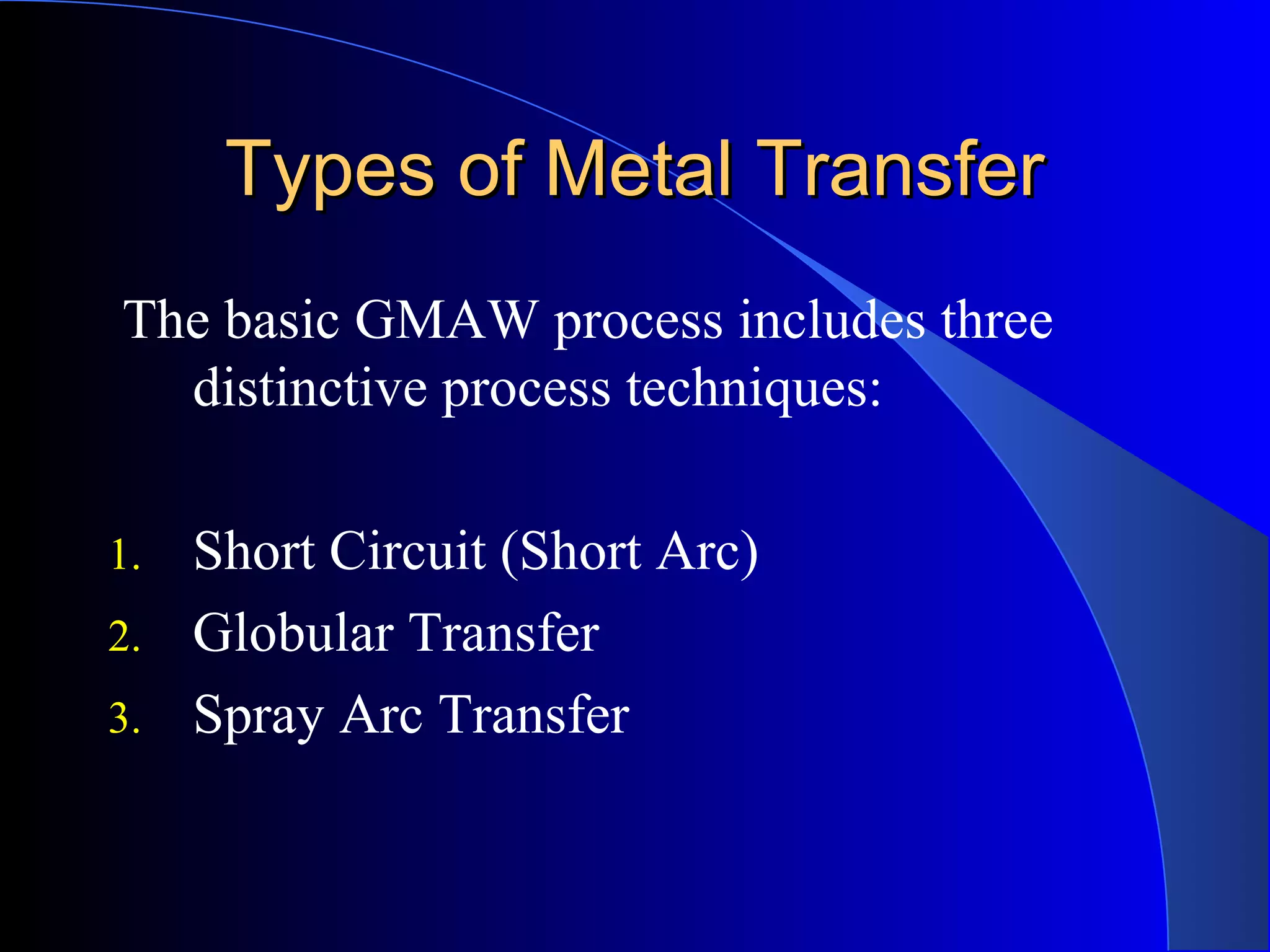 Types of Metal Transfer

The basic GMAW process includes three distinctive process techniques:

1. Short Circuit (Short Arc)
2. Globular Transfer
3. Spray Arc Transfer